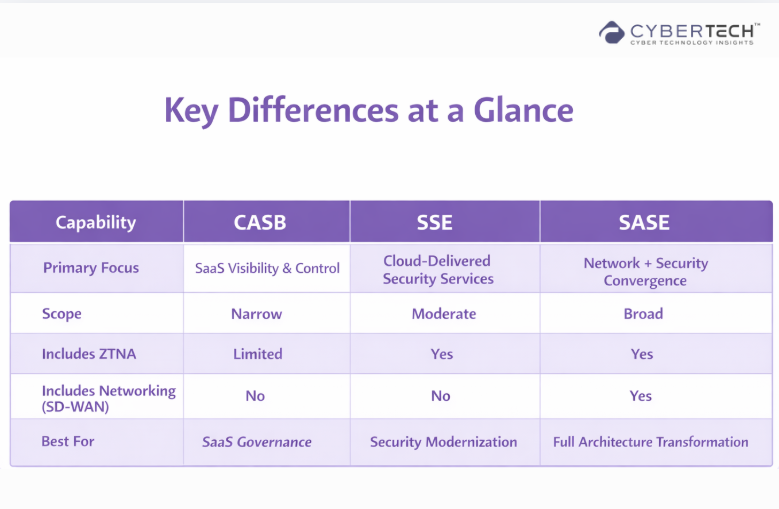 CYBERTECH™
CYBER TECHNOLOGY INSIGHTS

Key Differences at a Glance

| Capability | CASB | SSE | SASE |
|---|---|---|---|
| Primary Focus | SaaS Visibility & Control | Cloud-Delivered Security Services | Network + Security Convergence |
| Scope | Narrow | Moderate | Broad |
| Includes ZTNA | Limited | Yes | Yes |
| Includes Networking (SD-WAN) | No | No | Yes |
| Best For | SaaS Governance | Security Modernization | Full Architecture Transformation |